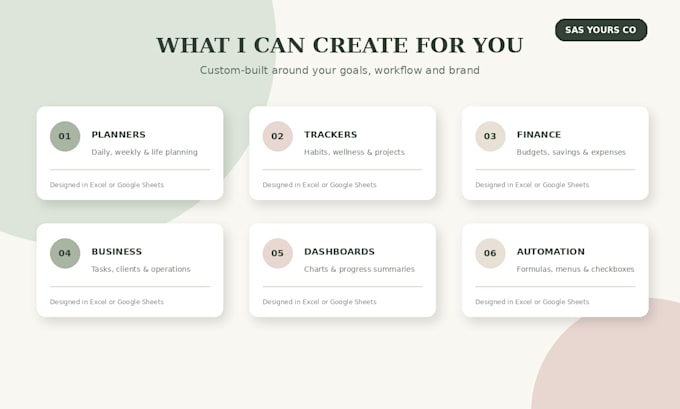 SAS YOURS CO

WHAT I CAN CREATE FOR YOU

Custom-built around your goals, workflow and brand

01
PLANNERS
Daily, weekly & life planning
Designed in Excel or Google Sheets

02
TRACKERS
Habits, wellness & projects
Designed in Excel or Google Sheets

03
FINANCE
Budgets, savings & expenses
Designed in Excel or Google Sheets

04
BUSINESS
Tasks, clients & operations
Designed in Excel or Google Sheets

05
DASHBOARDS
Charts & progress summaries
Designed in Excel or Google Sheets

06
AUTOMATION
Formulas, menus & checkboxes
Designed in Excel or Google Sheets